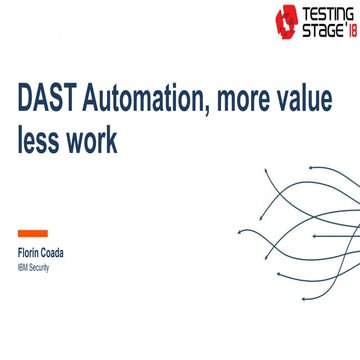 TESTING STAGE'18

DAST Automation, more value less work

Florin Coada
IBM Security